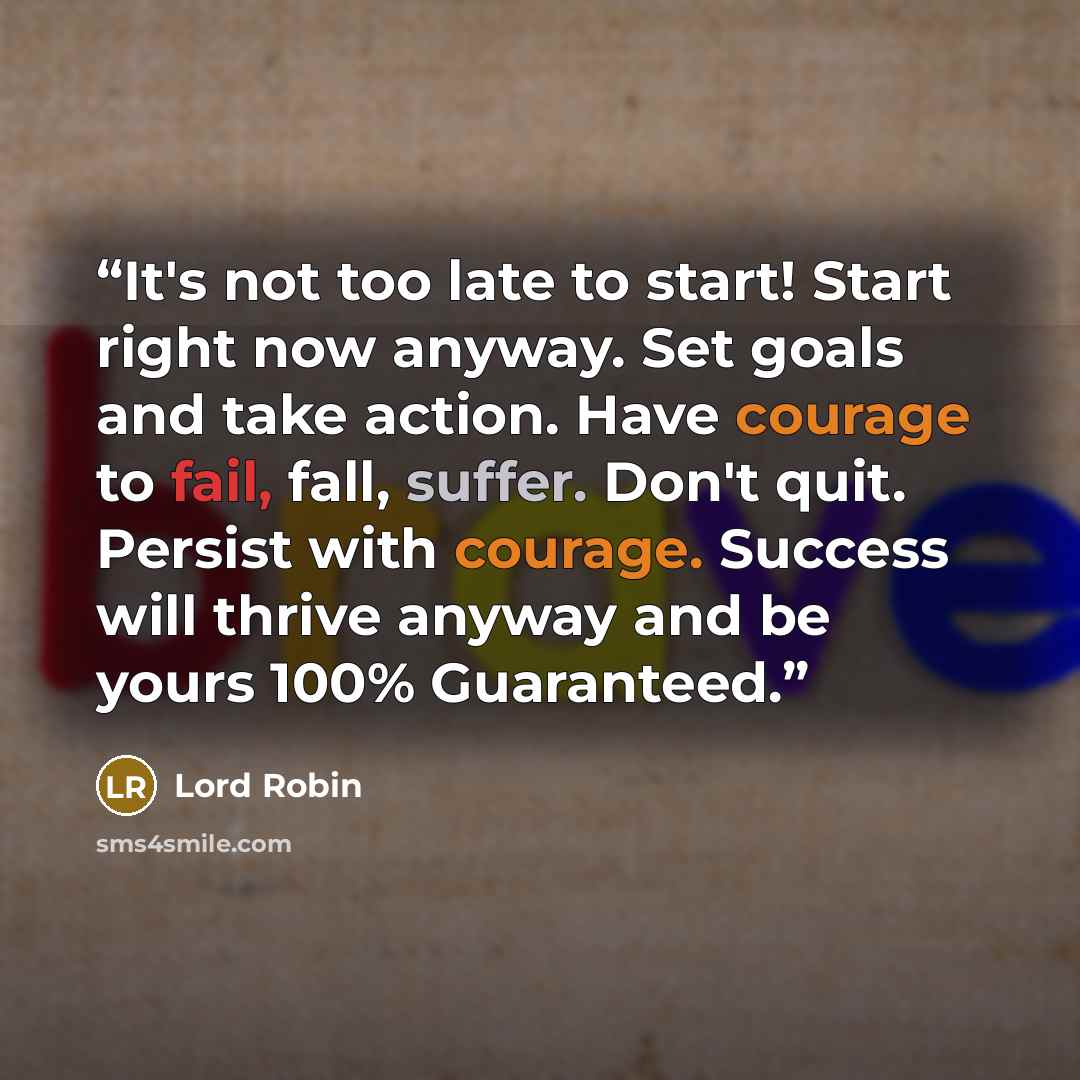 "It's not too late to start! Start right now anyway. Set goals and take action. Have courage to fail, fall, suffer. Don't quit. Persist with courage. Success will thrive anyway and be yours 100% Guaranteed."

LR

Lord Robin

sms4smile.com